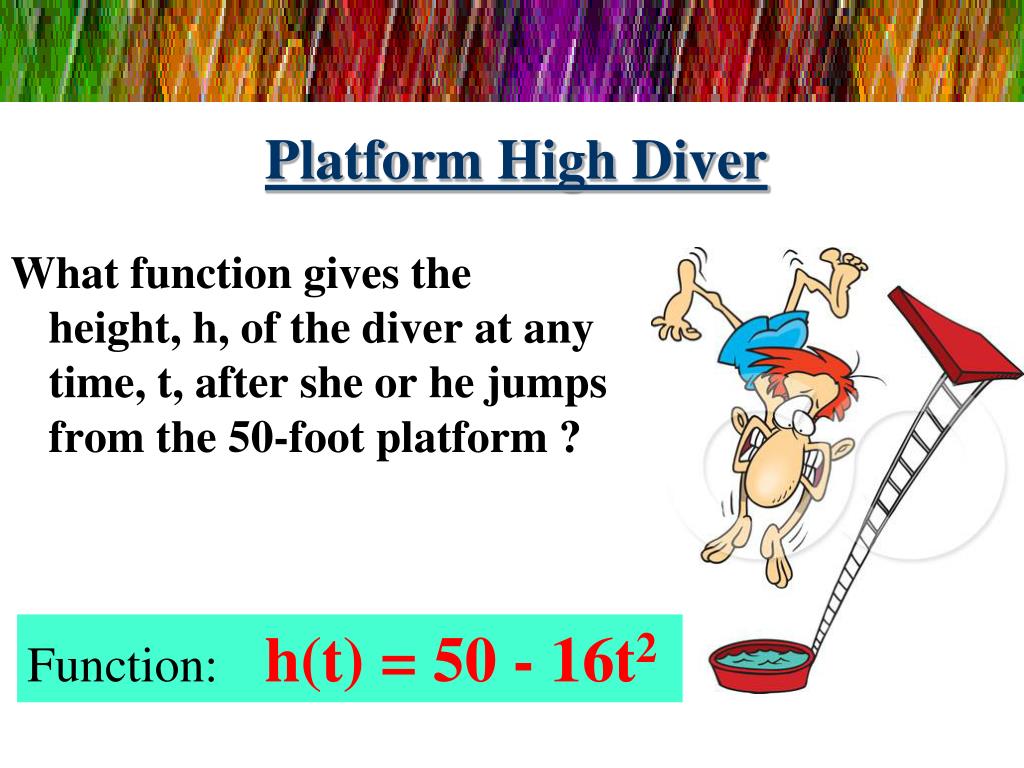 Platform High Diver

What function gives the height, h, of the diver at any time, t, after she or he jumps from the 50-foot platform ?

Function: $h(t) = 50 - 16t^2$